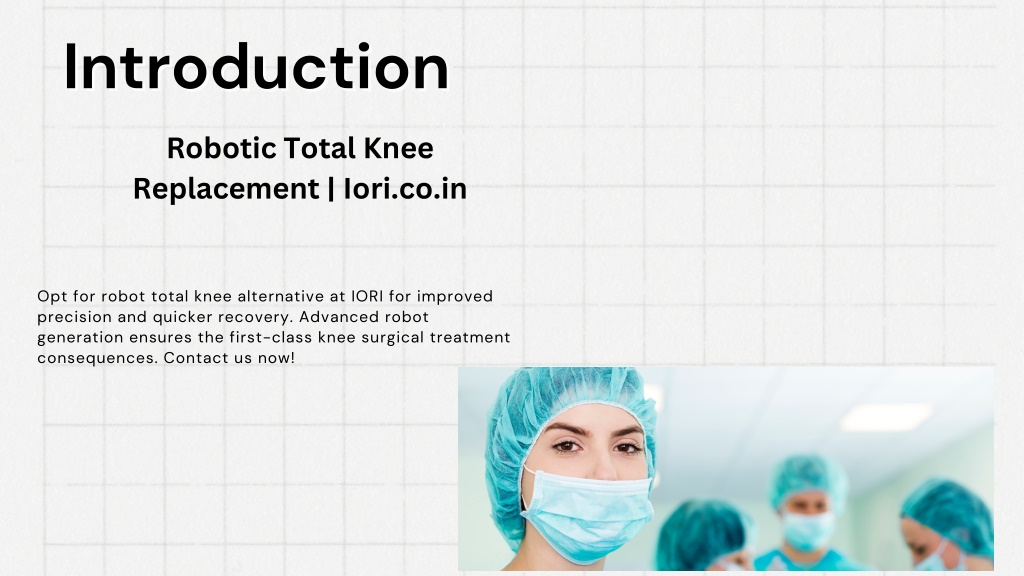 Introduction

Robotic Total Knee Replacement | Iori.co.in

Opt for robot total knee alternative at IORI for improved precision and quicker recovery. Advanced robot generation ensures the first-class knee surgical treatment consequences. Contact us now!